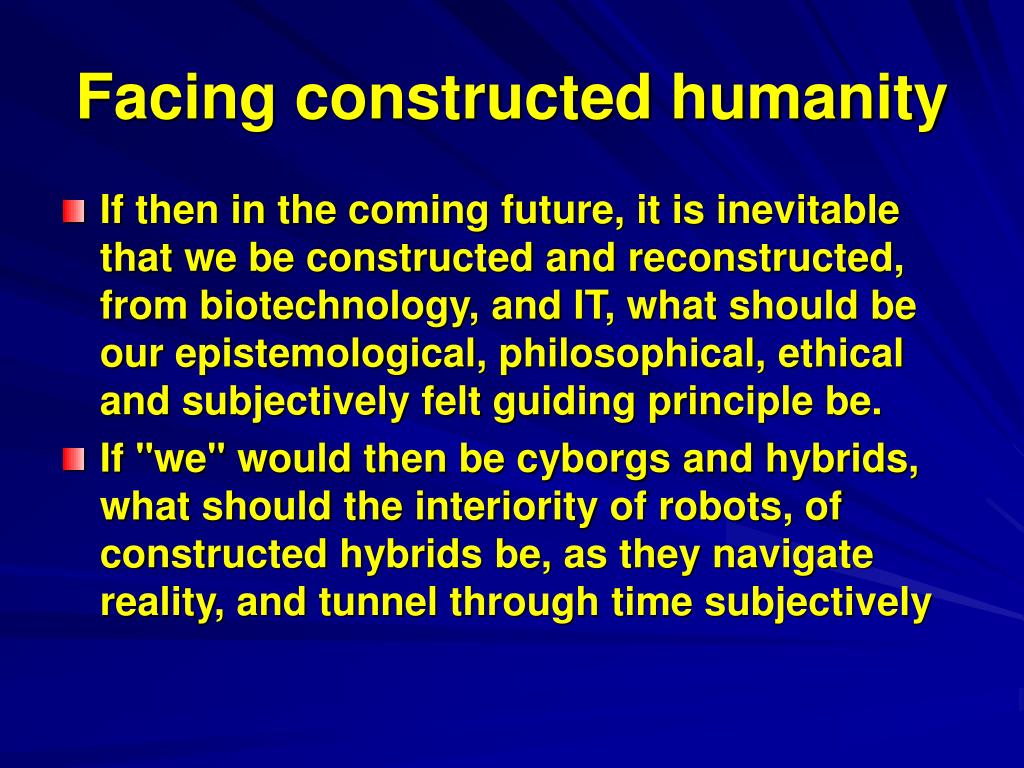 Facing constructed humanity

If then in the coming future, it is inevitable that we be constructed and reconstructed, from biotechnology, and IT, what should be our epistemological, philosophical, ethical and subjectively felt guiding principle be.

If "we" would then be cyborgs and hybrids, what should the interiority of robots, of constructed hybrids be, as they navigate reality, and tunnel through time subjectively